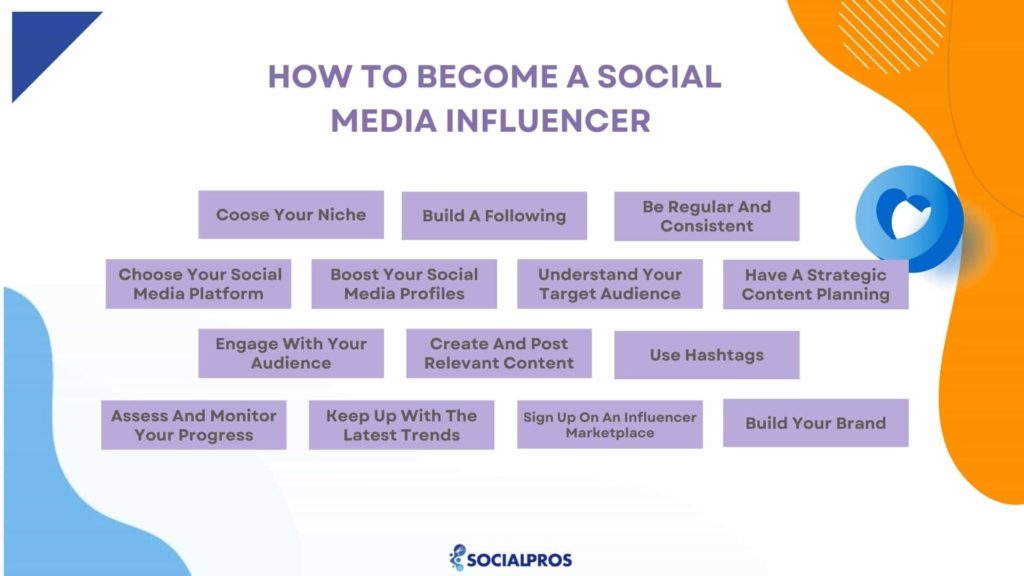 HOW TO BECOME A SOCIAL MEDIA INFLUENCER

Coose Your Niche

Build A Following

Be Regular And Consistent

Choose Your Social Media Platform

Boost Your Social Media Profiles

Understand Your Target Audience

Have A Strategic Content Planning

Engage With Your Audience

Create And Post Relevant Content

Use Hashtags

Assess And Monitor Your Progress

Keep Up With The Latest Trends

Sign Up On An Influencer Marketplace

Build Your Brand

SOCIALPROS